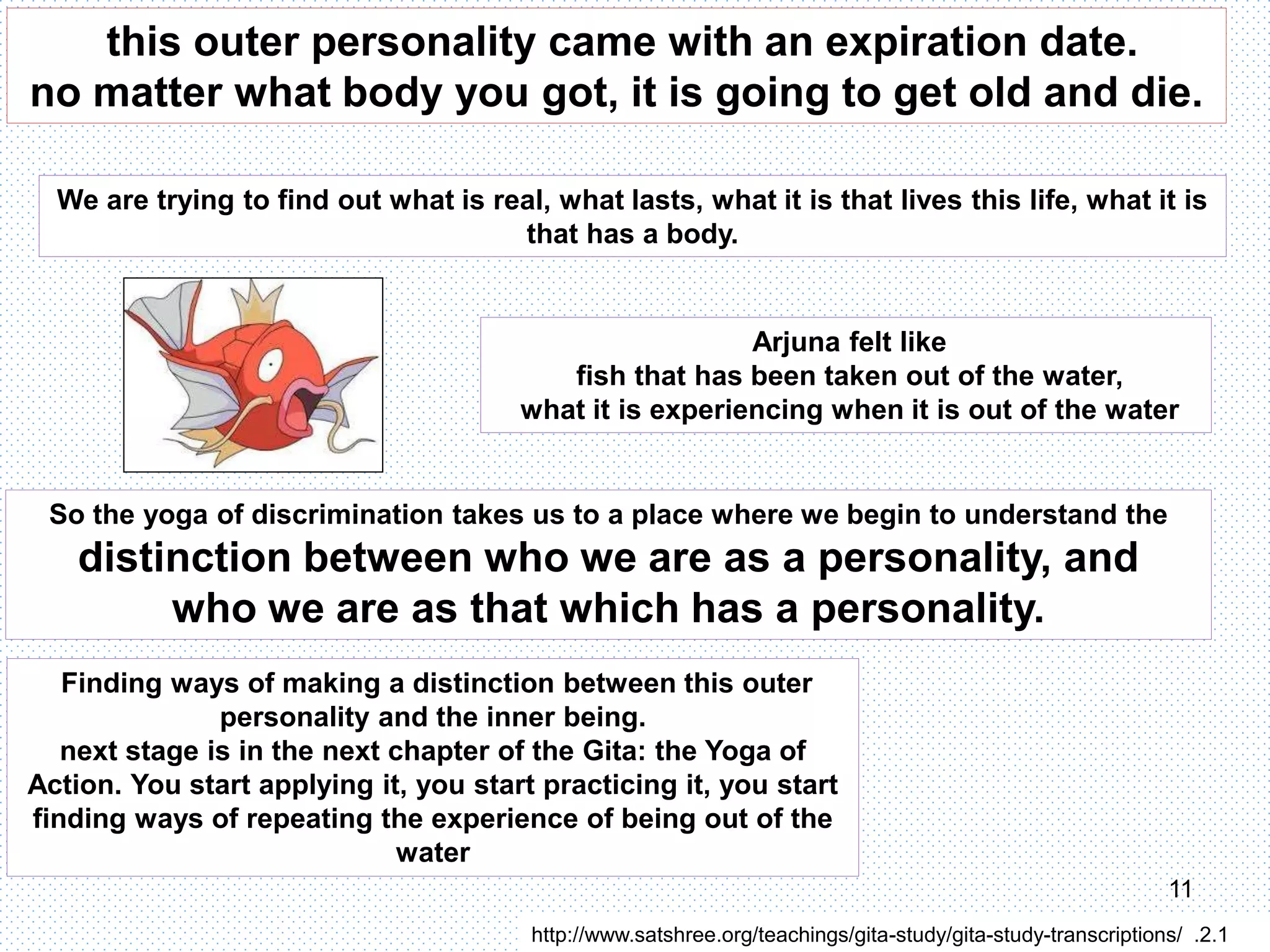 this outer personality came with an expiration date.
no matter what body you got, it is going to get old and die.

We are trying to find out what is real, what lasts, what it is that lives this life, what it is that has a body.

Arjuna felt like
fish that has been taken out of the water,
what it is experiencing when it is out of the water

So the yoga of discrimination takes us to a place where we begin to understand the distinction between who we are as a personality, and who we are as that which has a personality.

Finding ways of making a distinction between this outer personality and the inner being.
next stage is in the next chapter of the Gita: the Yoga of Action. You start applying it, you start practicing it, you start finding ways of repeating the experience of being out of the water

11

http://www.satshree.org/teachings/gita-study/gita-study-transcriptions/ .2.1